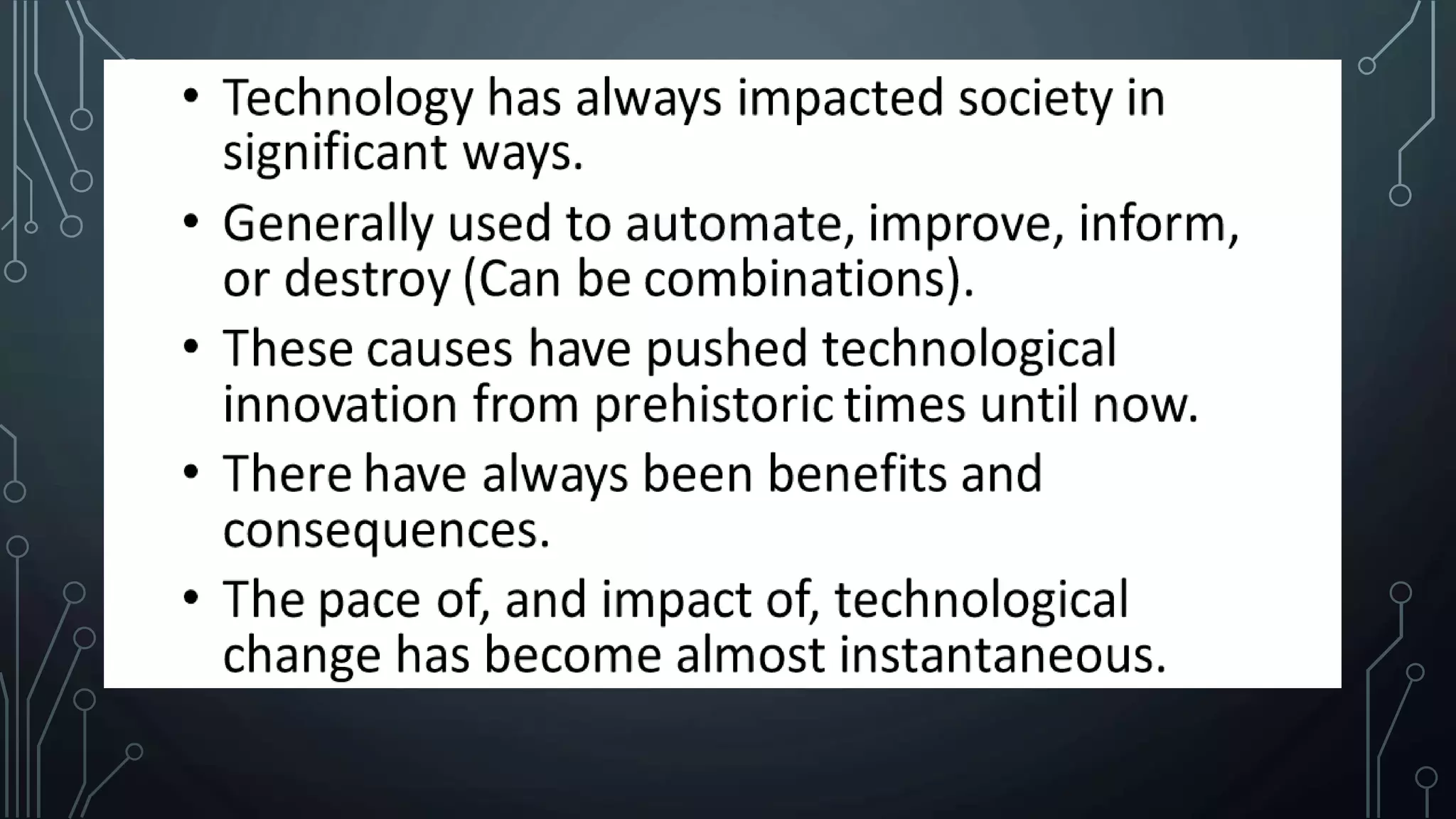 • Technology has always impacted society in significant ways.
• Generally used to automate, improve, inform, or destroy (Can be combinations).
• These causes have pushed technological innovation from prehistoric times until now.
• There have always been benefits and consequences.
• The pace of, and impact of, technological change has become almost instantaneous.